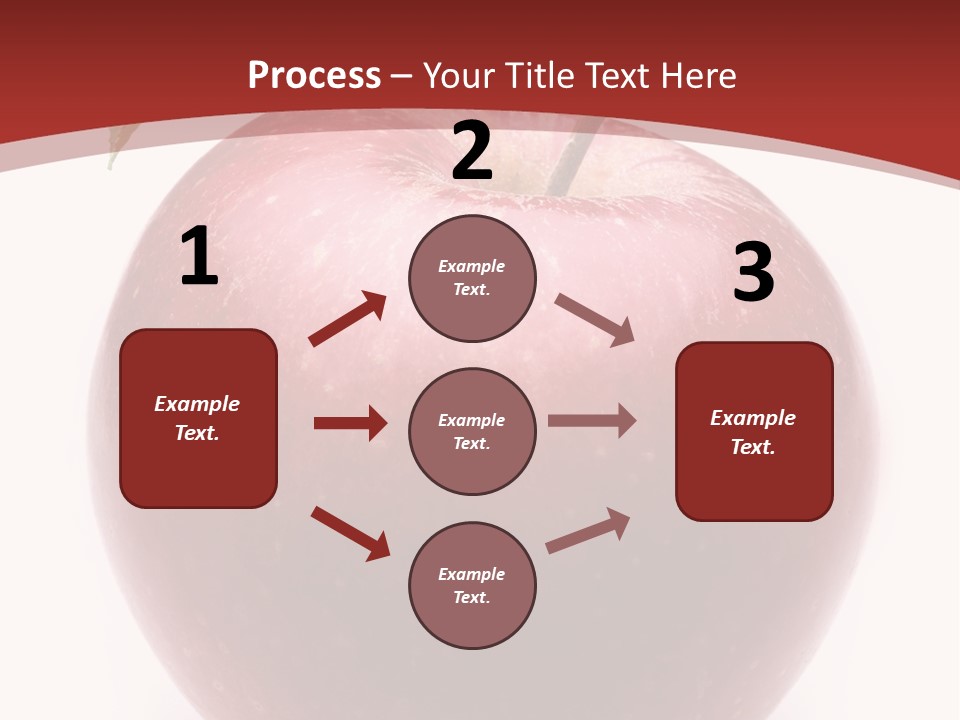 Process – Your Title Text Here

1

Example Text.

2

Example Text.

Example Text.

Example Text.

3

Example Text.